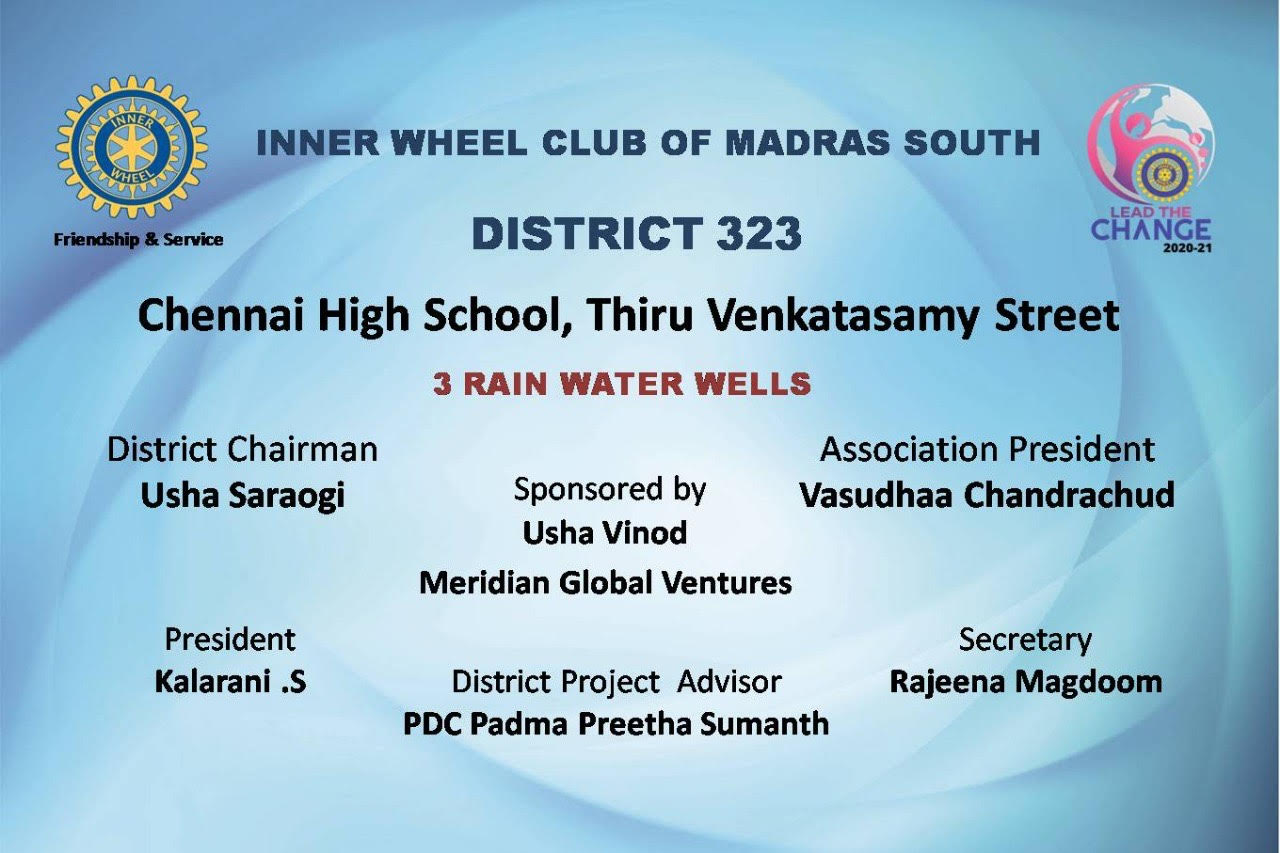 INNER WHEEL

Friendship & Service

INNER WHEEL CLUB OF MADRAS SOUTH

LEAD THE CHANGE 2020-21

DISTRICT 323

Chennai High School, Thiru Venkatasamy Street

3 RAIN WATER WELLS

District Chairman
Usha Saraogi

Sponsored by
Usha Vinod
Meridian Global Ventures

Association President
Vasudhaa Chandrachud

President
Kalarani .S

District Project Advisor
PDC Padma Preetha Sumanth

Secretary
Rajeena Magdoom